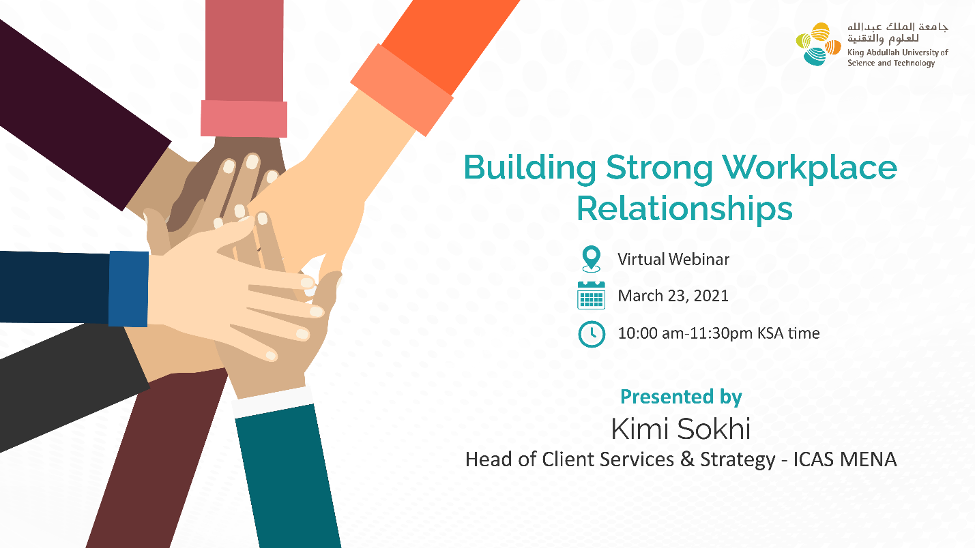 جامعة الملك عبدالله للعلوم والتقنية
King Abdullah University of Science and Technology

Building Strong Workplace Relationships

Virtual Webinar

March 23, 2021

10:00 am-11:30pm KSA time

Presented by
Kimi Sokhi
Head of Client Services & Strategy - ICAS MENA